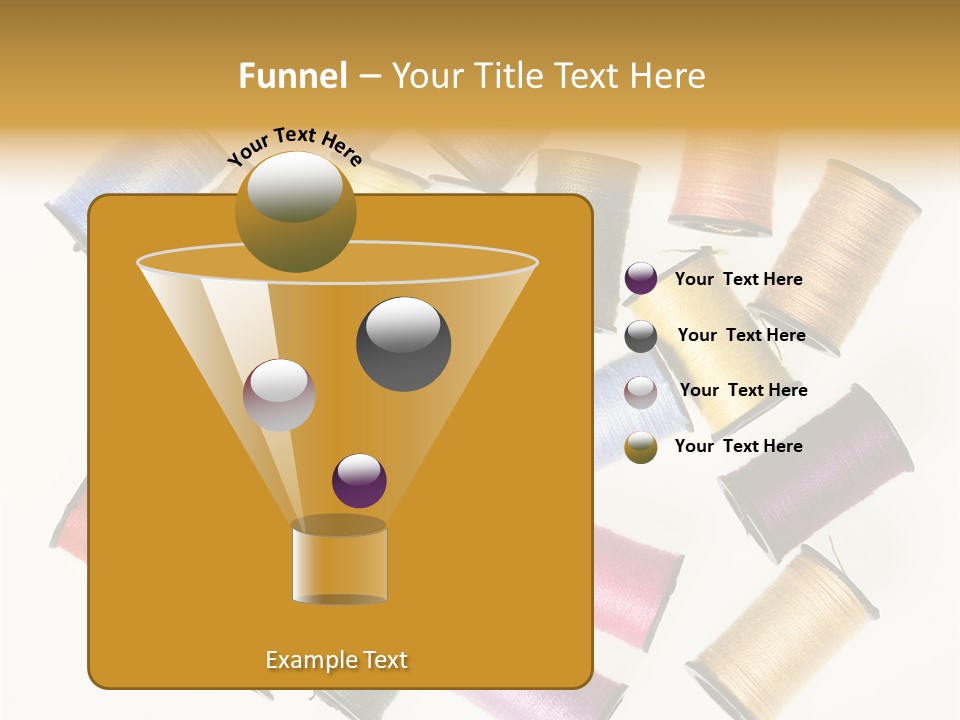 Funnel – Your Title Text Here

Your Text Here

Your Text Here

Your Text Here

Your Text Here

Your Text Here

Example Text